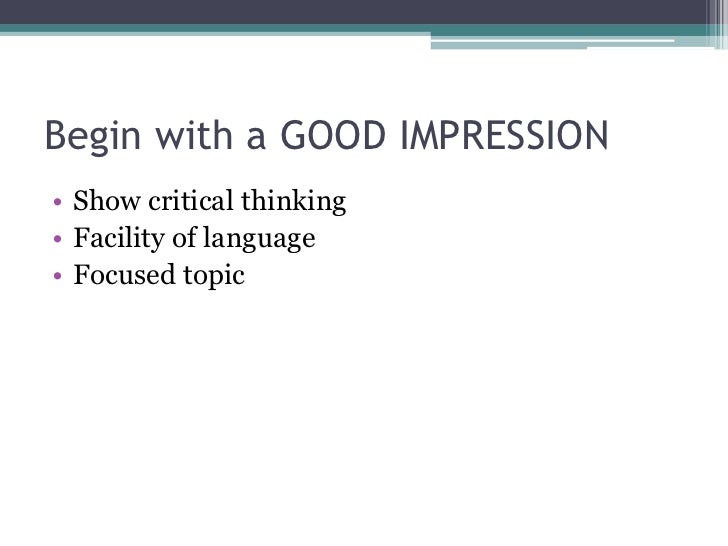 Begin with a GOOD IMPRESSION

• Show critical thinking
• Facility of language
• Focused topic